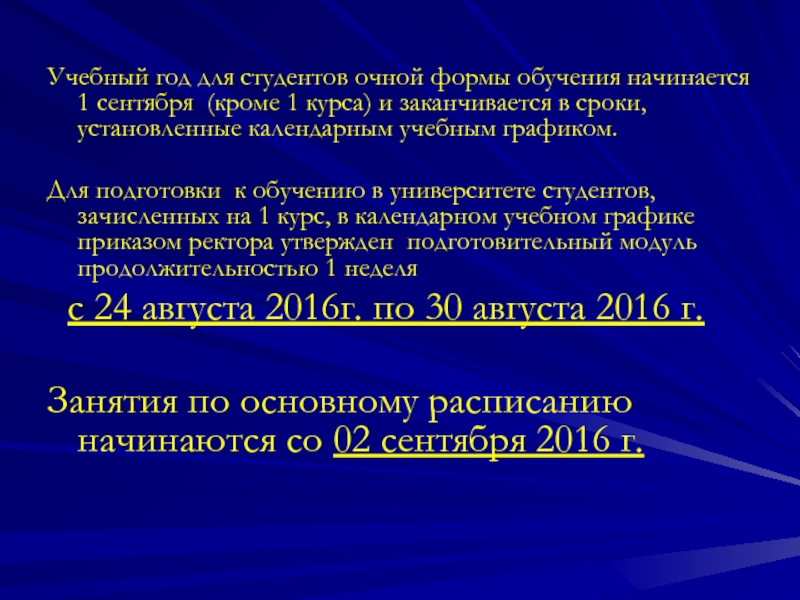 Учебный год для студентов очной формы обучения начинается 1 сентября (кроме 1 курса) и заканчивается в сроки, установленные календарным учебным графиком.

Для подготовки к обучению в университете студентов, зачисленных на 1 курс, в календарном учебном графике приказом ректора утвержден подготовительный модуль продолжительностью 1 неделя

с 24 августа 2016г. по 30 августа 2016 г.

Занятия по основному расписанию начинаются со 02 сентября 2016 г.